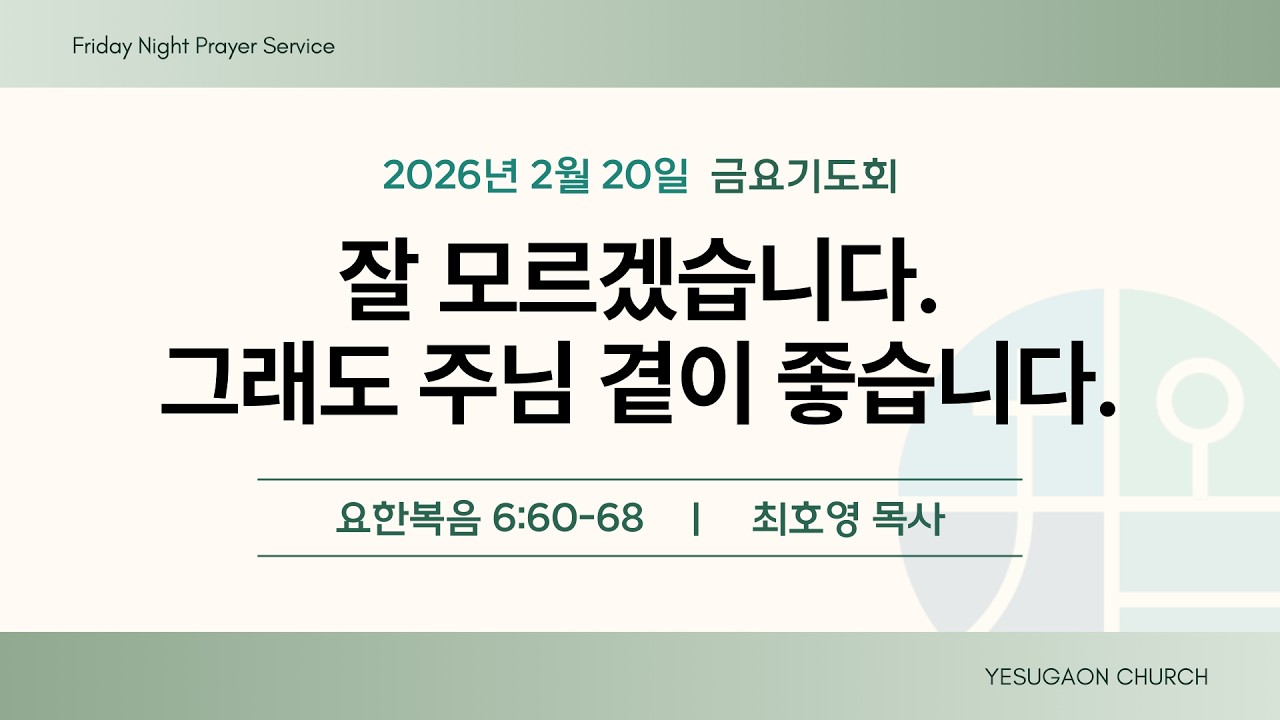 Friday Night Prayer Service

2026년 2월 20일 금요기도회

잘 모르겠습니다.
그래도 주님 곁이 좋습니다.

요한복음 6:60-68 | 최호영 목사

YESUGAON CHURCH